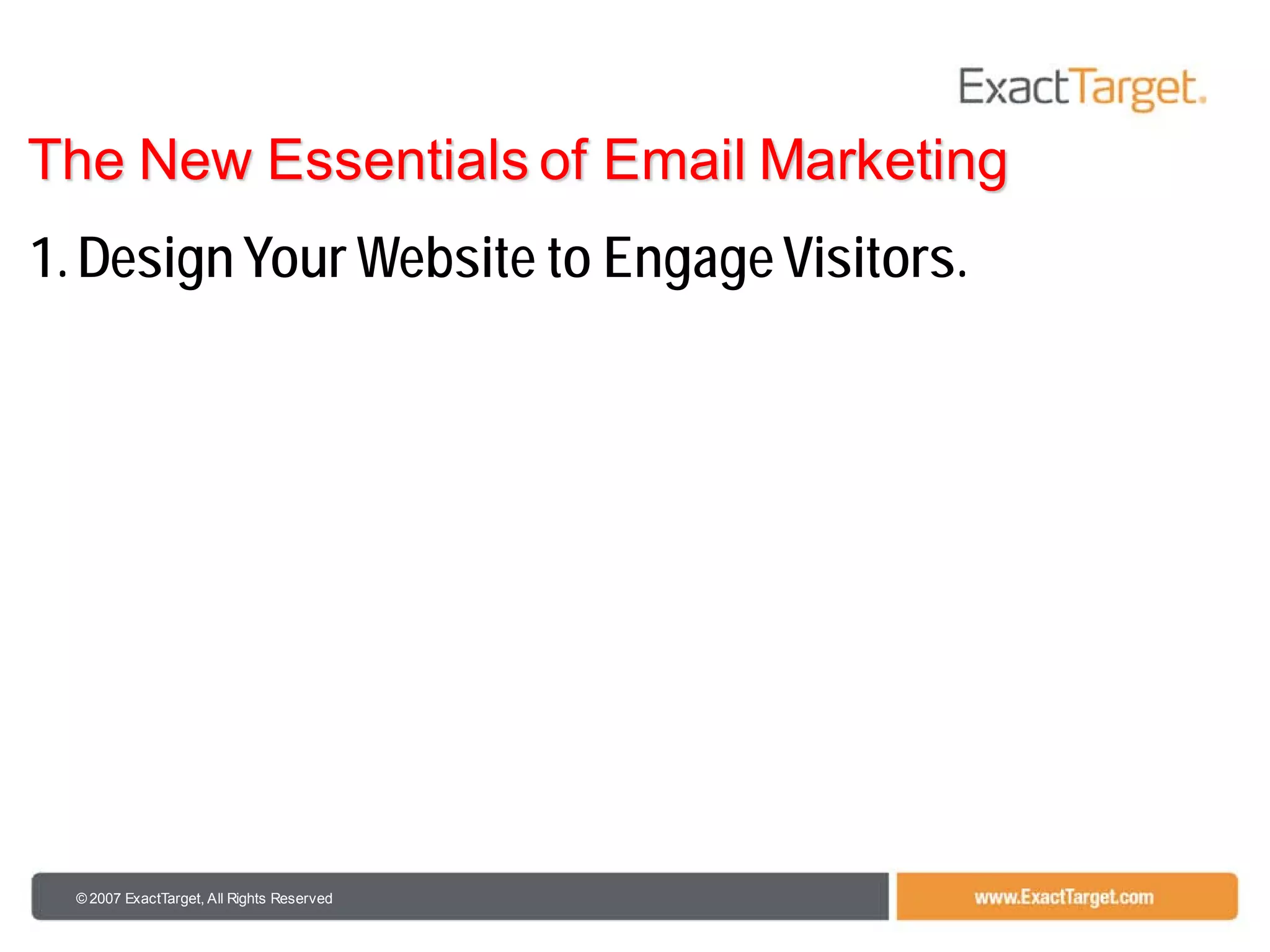 ExactTarget.

The New Essentials of Email Marketing

1. Design Your Website to Engage Visitors.

© 2007 ExactTarget, All Rights Reserved

www.ExactTarget.com